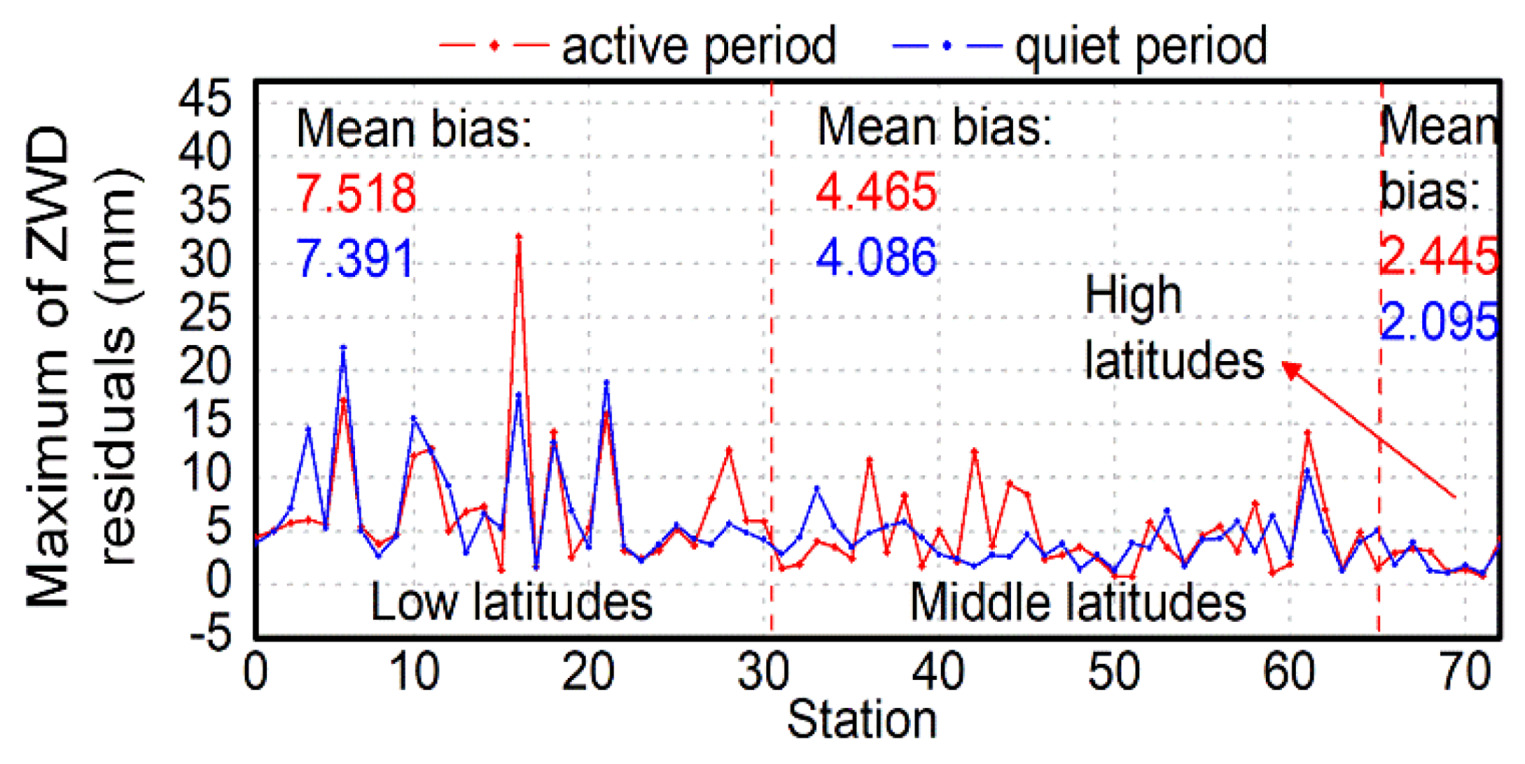 active period quiet period

Maximum of ZWD residuals (mm)

45
40
35
30
25
20
15
10
5
0
-5

Mean bias:
7.518
7.391

Mean bias:
4.465
4.086

Mean bias:
2.445
2.095

High latitudes

Low latitudes

Middle latitudes

0 10 20 30 40 50 60 70

Station